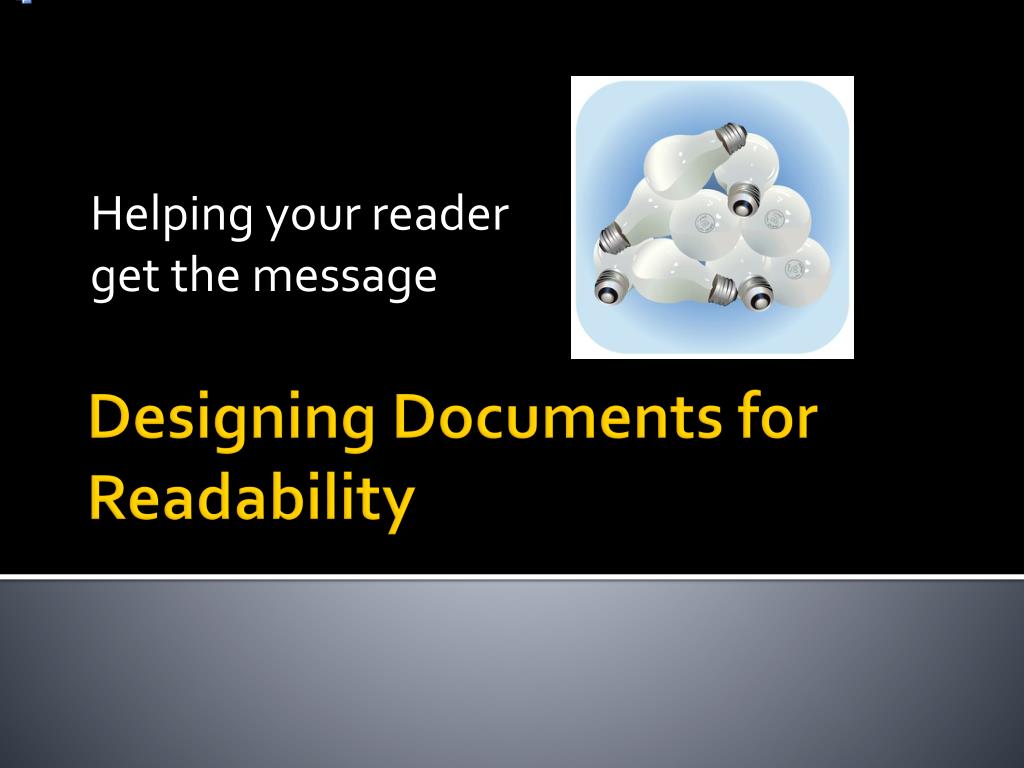 Helping your reader get the message

Designing Documents for Readability